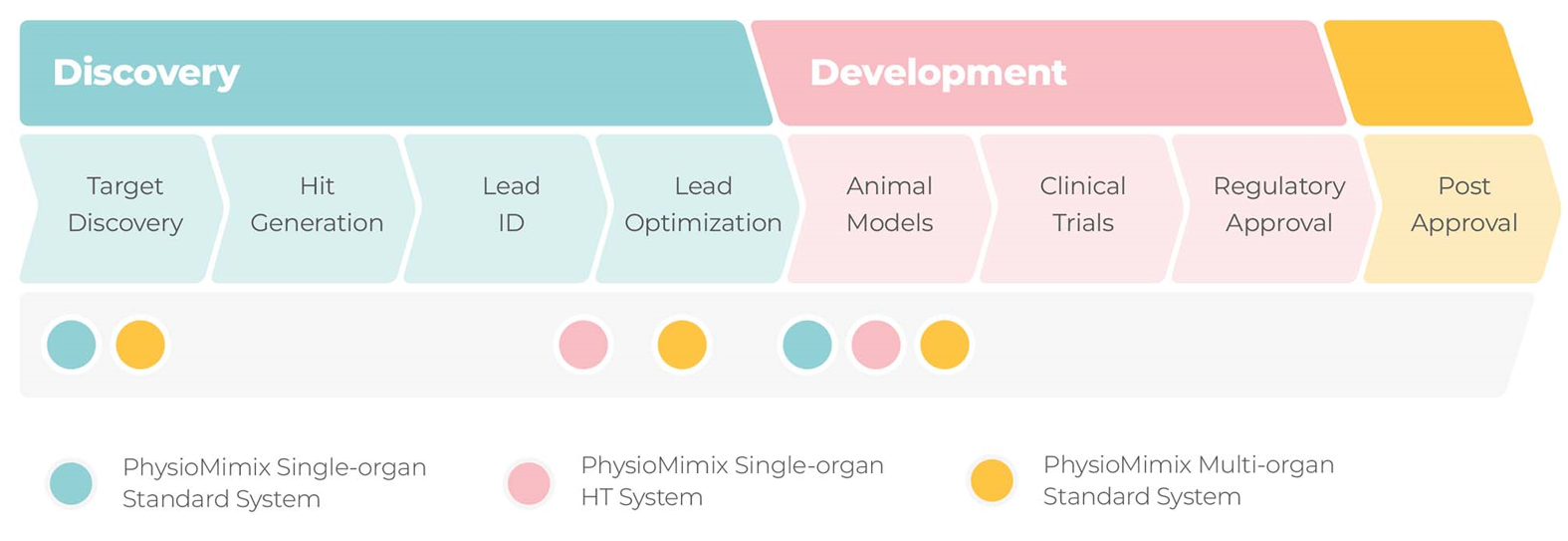 Discovery

Development

Target Discovery

Hit Generation

Lead ID

Lead Optimization

Animal Models

Clinical Trials

Regulatory Approval

Post Approval

PhysioMimix Single-organ Standard System

PhysioMimix Single-organ HT System

PhysioMimix Multi-organ Standard System